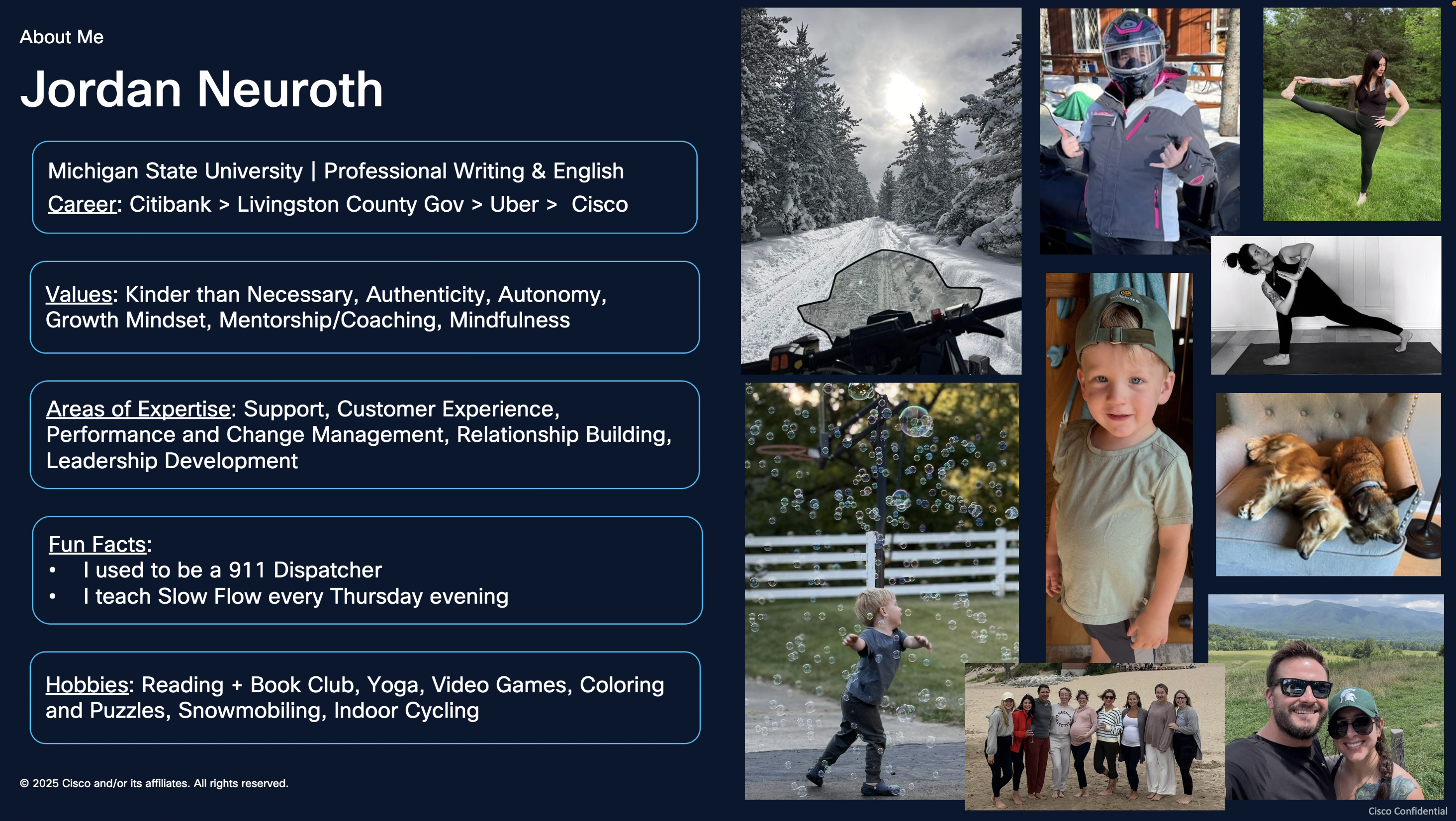 About Me

Jordan Neuroth

Michigan State University | Professional Writing & English
Career: Citibank > Livingston County Gov > Uber > Cisco

Values: Kinder than Necessary, Authenticity, Autonomy, Growth Mindset, Mentorship/Coaching, Mindfulness

Areas of Expertise: Support, Customer Experience, Performance and Change Management, Relationship Building, Leadership Development

Fun Facts:
• I used to be a 911 Dispatcher
• I teach Slow Flow every Thursday evening

Hobbies: Reading + Book Club, Yoga, Video Games, Coloring and Puzzles, Snowmobiling, Indoor Cycling

© 2025 Cisco and/or its affiliates. All rights reserved.

Cisco Confidential